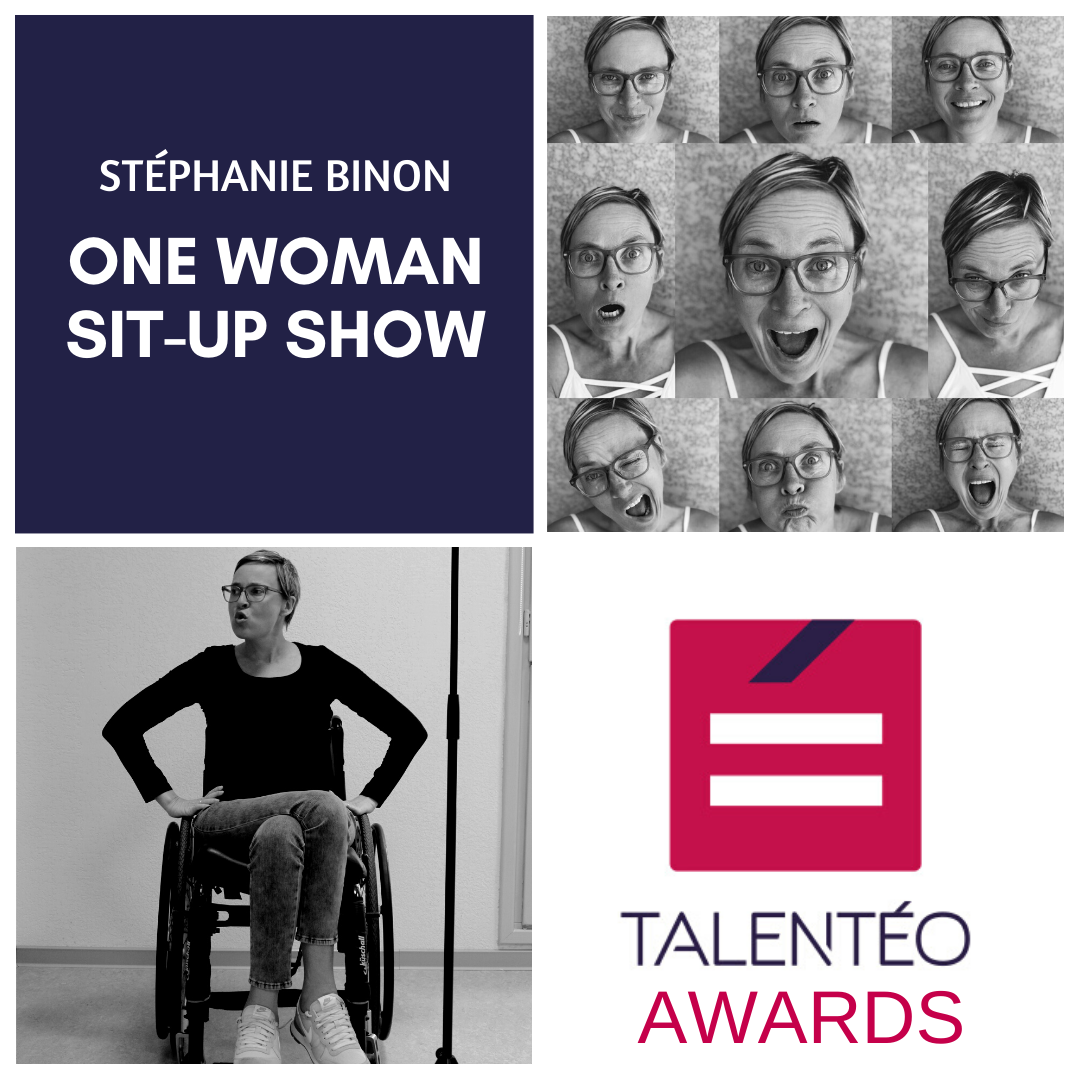 STÉPHANIE BINON

ONE WOMAN SIT-UP SHOW

TALENTÉO
AWARDS